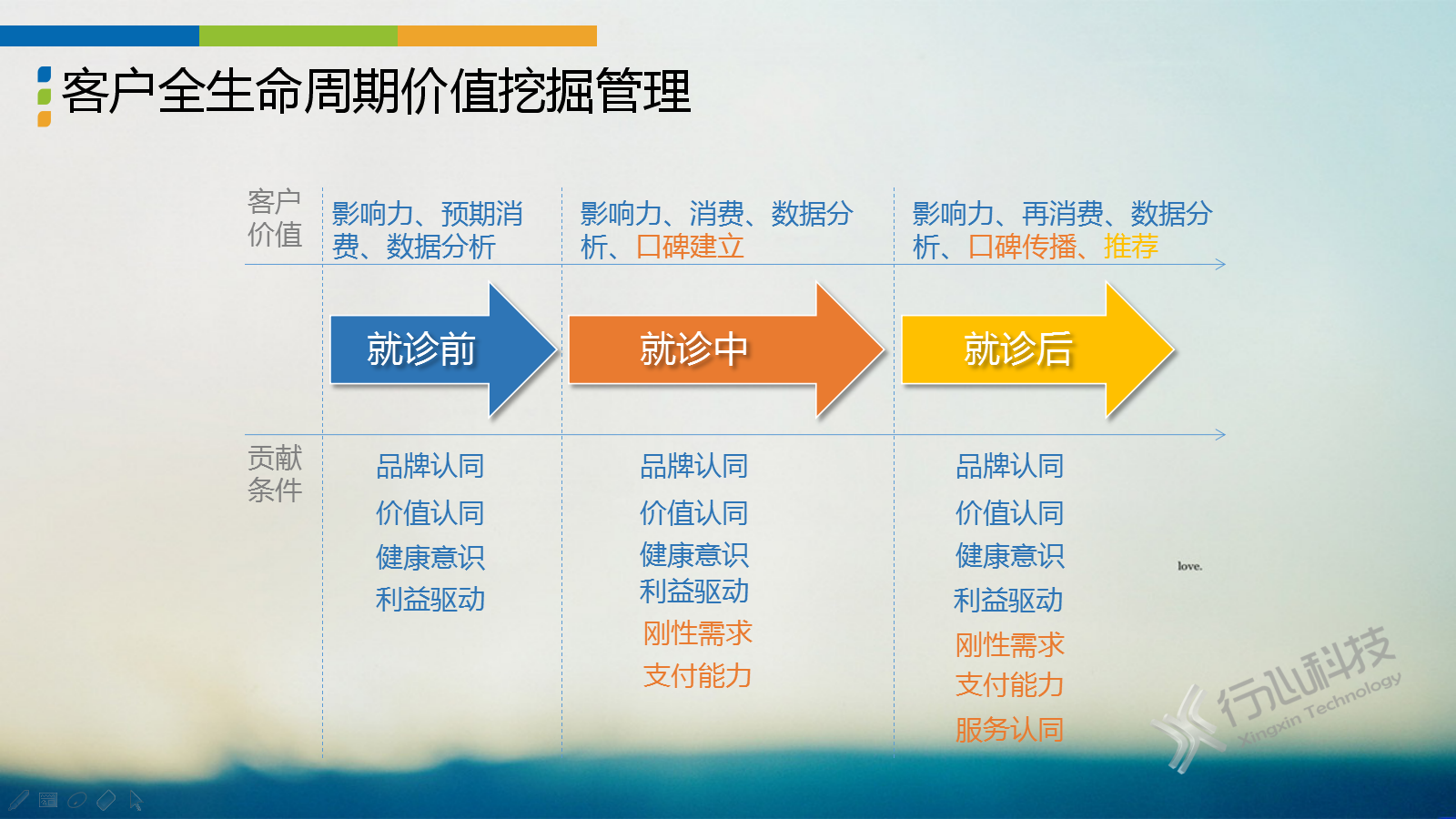 客户全生命周期价值挖掘管理

客户价值

影响力、预期消费、数据分析

影响力、消费、数据分析、口碑建立

影响力、再消费、数据分析、口碑传播、推荐

就诊前

就诊中

就诊后

贡献条件

品牌认同
价值认同
健康意识
利益驱动

品牌认同
价值认同
健康意识
利益驱动
刚性需求
支付能力

品牌认同
价值认同
健康意识
利益驱动
刚性需求
支付能力
服务认同

love.

行心科技
Xingxin Technology